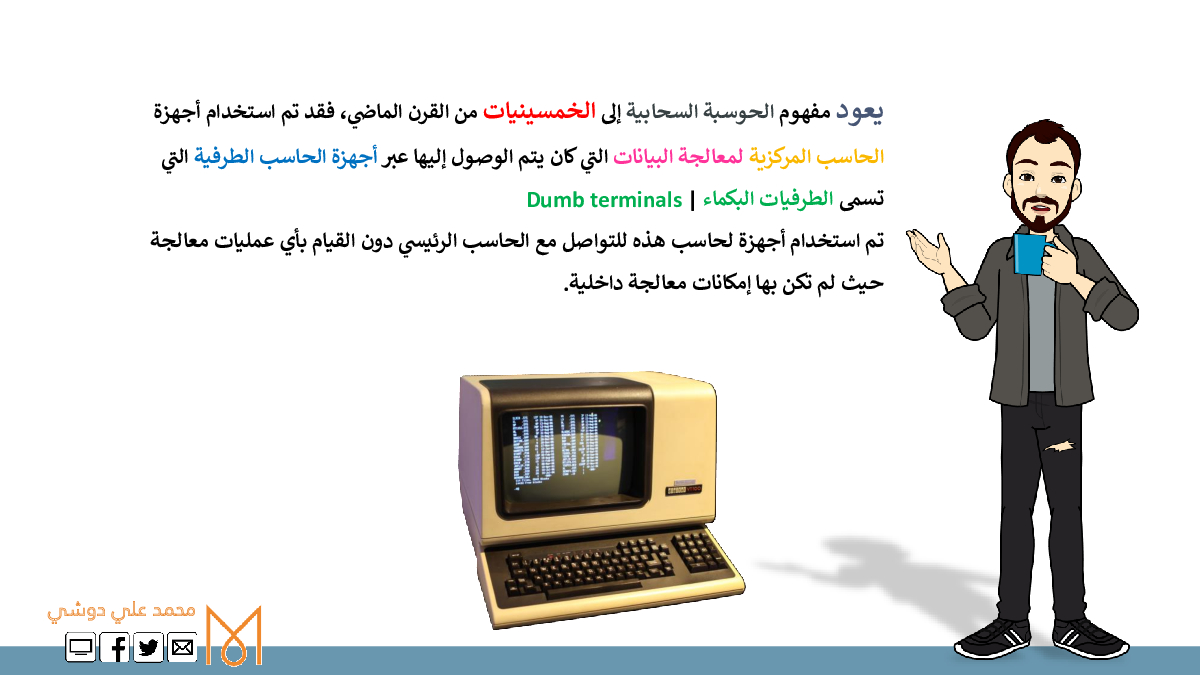 يعود مفهوم الحوسبة السحابية إلى الخمسينيات من القرن الماضي، فقد تم استخدام أجهزة الحاسب المركزية لمعالجة البيانات التي كان يتم الوصول إليها عبر أجهزة الحاسب الطرفية التي تسمى الطرفيات البكماء | Dumb terminals

تم استخدام أجهزة لحاسب هذه للتواصل مع الحاسب الرئيسي دون القيام بأي عمليات معالجة حيث لم تكن بها إمكانات معالجة داخلية.

محمد علي دوشي